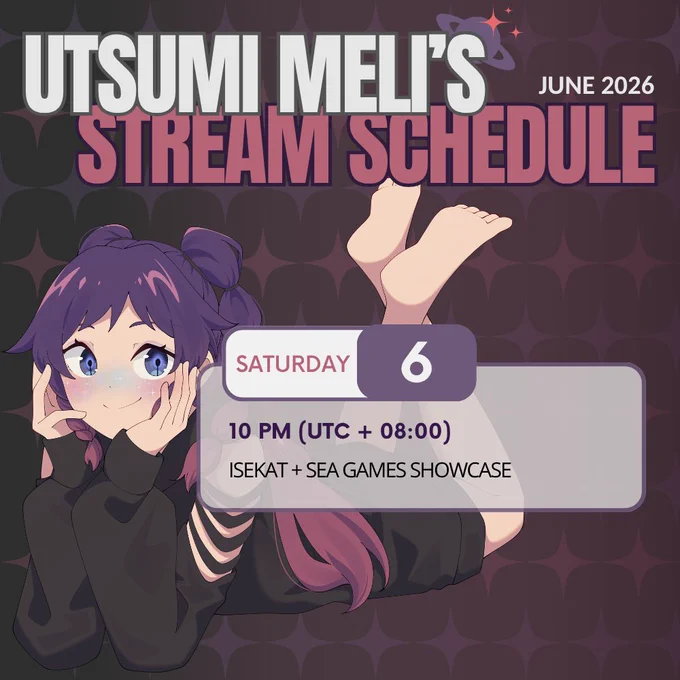 UTSUMI MELI'S
JUNE 2026
STREAM SCHEDULE

SATURDAY 6

10 PM (UTC + 08:00)

ISEKAT + SEA GAMES SHOWCASE